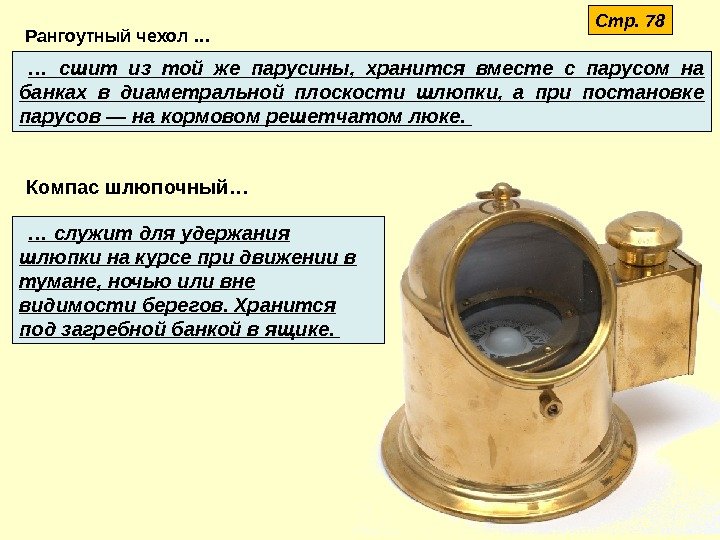 Стр. 78

Рангоутный чехол ...

… сшит из той же парусины, хранится вместе с парусом на банках в диаметральной плоскости шлюпки, а при постановке парусов — на кормовом решетчатом люке.

Компас шлюпочный…

… служит для удержания шлюпки на курсе при движении в тумане, ночью или вне видимости берегов. Хранится под загребной банкой в ящике.